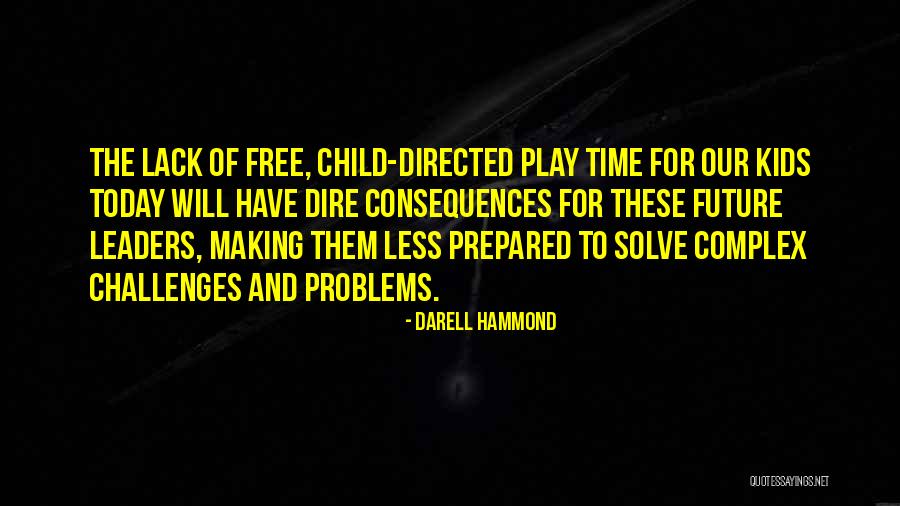 THE LACK OF FREE, CHILD-DIRECTED PLAY TIME FOR OUR KIDS TODAY WILL HAVE DIRE CONSEQUENCES FOR THESE FUTURE LEADERS, MAKING THEM LESS PREPARED TO SOLVE COMPLEX CHALLENGES AND PROBLEMS.

- DARELL HAMMOND

QUOTESSAYINGS.NET